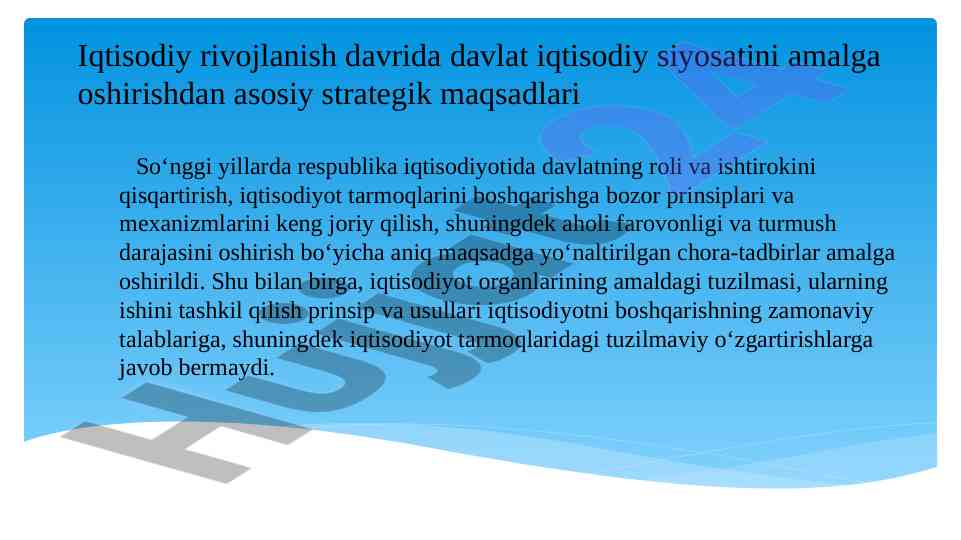 Iqtisodiy rivojlanish davrida davlat iqtisodiy siyosatini amalga oshirishdan asosiy strategik maqsadlari

So‘nggi yillarda respublika iqtisodiyotida davlatning roli va ishtirokini qisqartirish, iqtisodiyot tarmoqlarini boshqarishga bozor prinsiplari va mexanizmlarini keng joriy qilish, shuningdek aholi farovonligi va turmush darajasini oshirish bo‘yicha aniq maqsadga yo‘naltirilgan chora-tadbirlar amalga oshirildi. Shu bilan birga, iqtisodiyot organlarining amaldagi tuzilmasi, ularning ishini tashkil qilish prinsip va usullari iqtisodiyotni boshqarishning zamonaviy talablariga, shuningdek iqtisodiyot tarmoqlaridagi tuzilmaviy o‘zgartirishlarga javob bermaydi.

Hujjat24